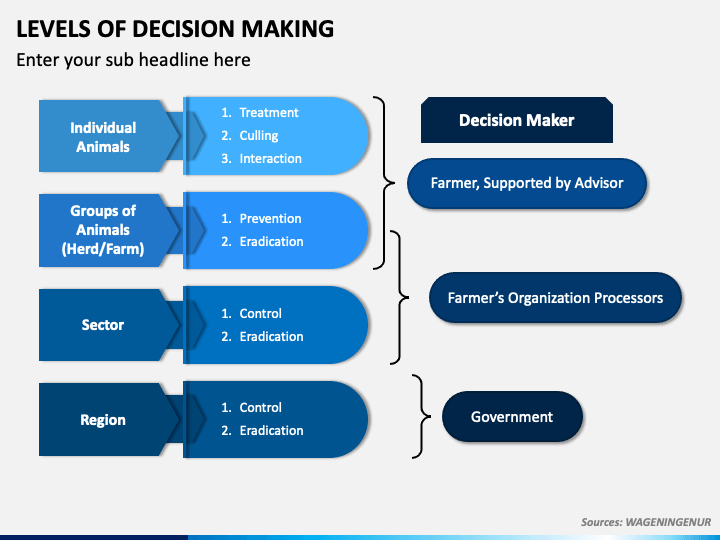 LEVELS OF DECISION MAKING

Enter your sub headline here

Individual Animals

1. Treatment
2. Culling
3. Interaction

Groups of Animals (Herd/Farm)

1. Prevention
2. Eradication

Sector

1. Control
2. Eradication

Region

1. Control
2. Eradication

Decision Maker

Farmer, Supported by Advisor

Farmer's Organization Processors

Government

Sources: WAGENINGENUR